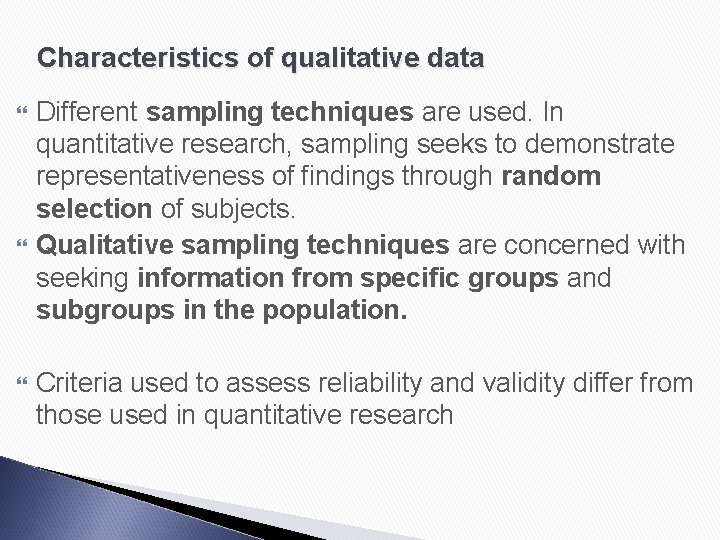 Characteristics of qualitative data

Different sampling techniques are used. In quantitative research, sampling seeks to demonstrate representativeness of findings through random selection of subjects.

Qualitative sampling techniques are concerned with seeking information from specific groups and subgroups in the population.

Criteria used to assess reliability and validity differ from those used in quantitative research